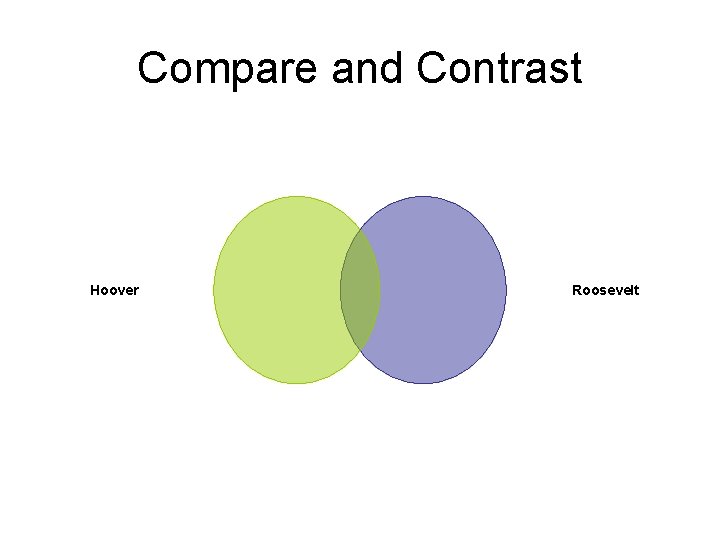 Compare and Contrast

Hoover

Roosevelt